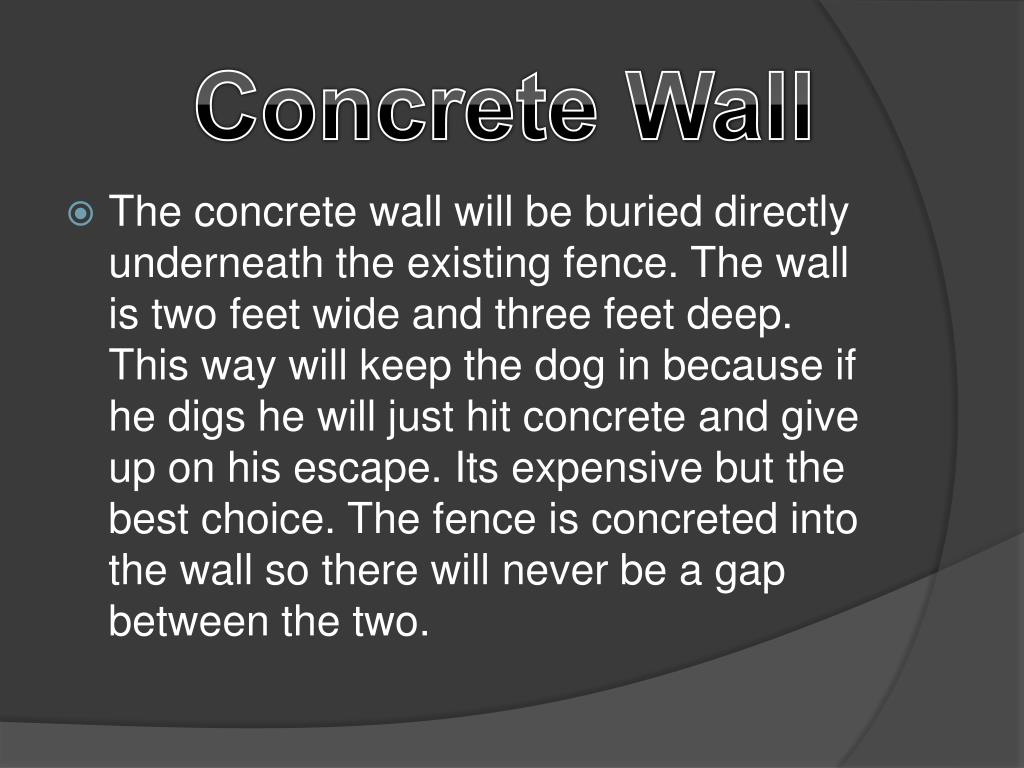 Concrete Wall

The concrete wall will be buried directly underneath the existing fence. The wall is two feet wide and three feet deep. This way will keep the dog in because if he digs he will just hit concrete and give up on his escape. Its expensive but the best choice. The fence is concreted into the wall so there will never be a gap between the two.